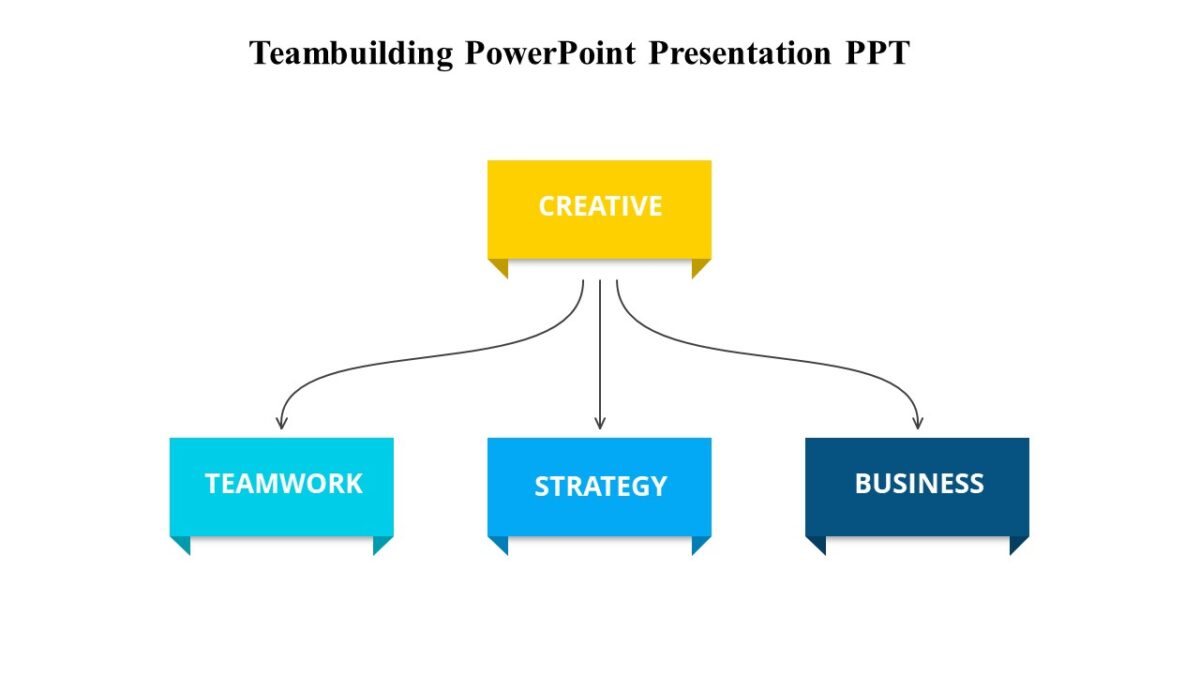 Teambuilding PowerPoint Presentation PPT

CREATIVE

TEAMWORK

STRATEGY

BUSINESS